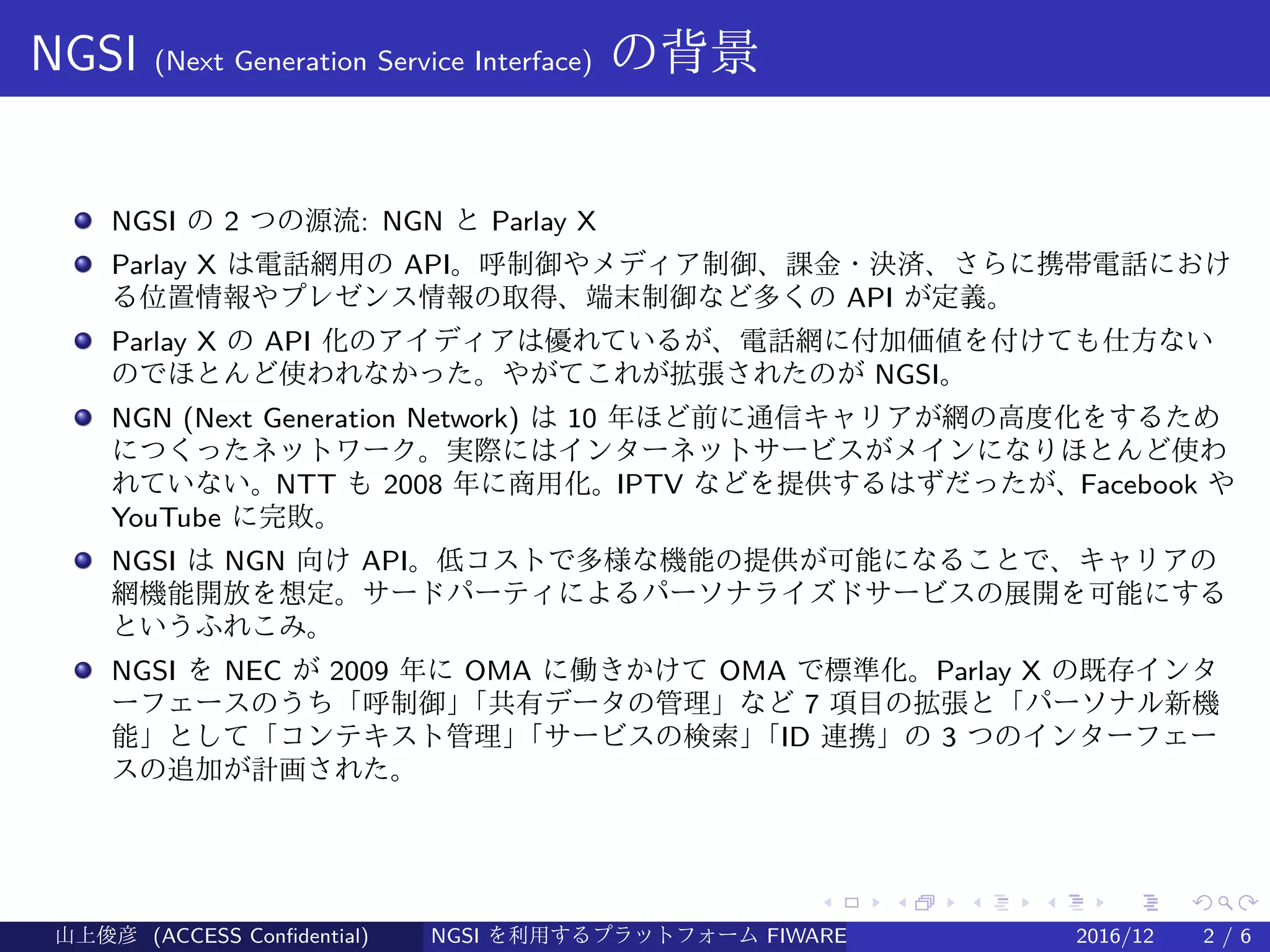 NGSI (Next Generation Service Interface) の背景

- NGSI の 2 つの源流: NGN と Parlay X
- Parlay X は電話網用の API。呼制御やメディア制御、課金・決済、さらに携帯電話における位置情報やプレゼンス情報の取得、端末制御など多くの API が定義。
- Parlay X の API 化のアイディアは優れているが、電話網に付加価値を付けても仕方ないのでほとんど使われなかった。やがてこれが拡張されたのが NGSI。
- NGN (Next Generation Network) は 10 年ほど前に通信キャリアが網の高度化をするためにつくったネットワーク。実際にはインターネットサービスがメインになりほとんど使われていない。NTT も 2008 年に商用化。IPTV などを提供するはずだったが、Facebook や YouTube に完敗。
- NGSI は NGN 向け API。低コストで多様な機能の提供が可能になることで、キャリアの網機能開放を想定。サードパーティによるパーソナライズドサービスの展開を可能にするというふれこみ。
- NGSI を NEC が 2009 年に OMA に働きかけて OMA で標準化。Parlay X の既存インターフェースのうち「呼制御」「共有データの管理」など 7 項目の拡張と「パーソナル新機能」として「コンテキスト管理」「サービスの検索」「ID 連携」の 3 つのインターフェースの追加が計画された。

山上俊彦 (ACCESS Confidential) NGSI を利用するプラットフォーム FIWARE 2016/12 2 / 6